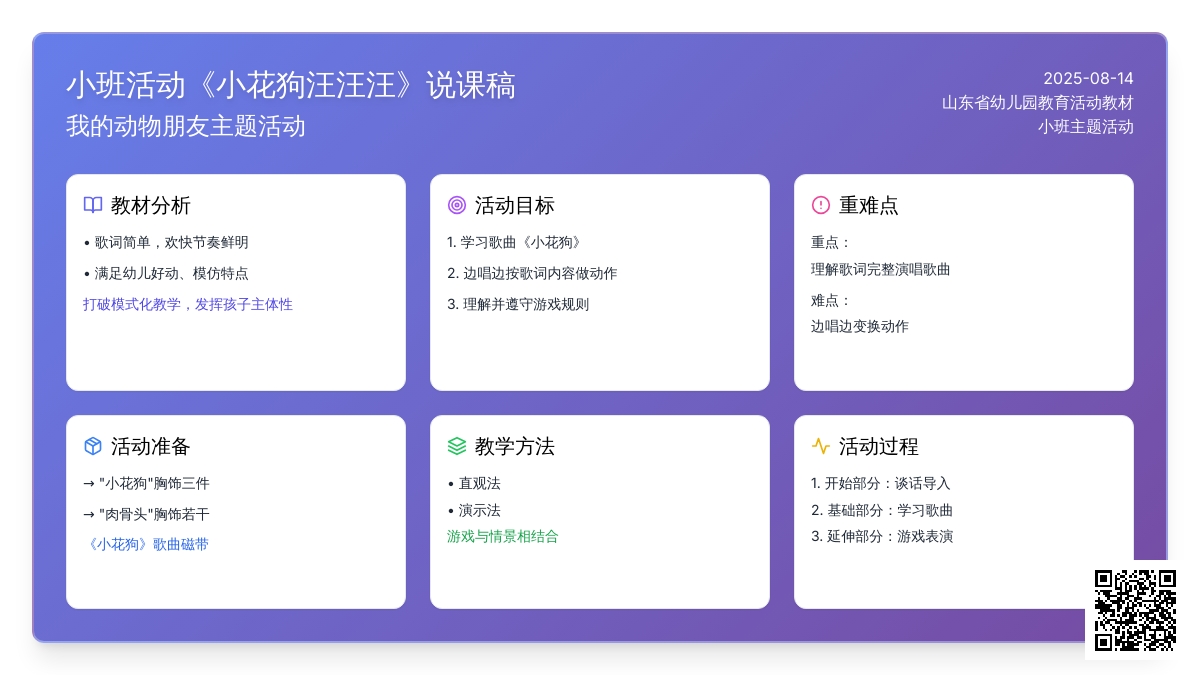 小班活动《小花狗汪汪汪》说课稿
我的动物朋友主题活动

2025-08-14
山东省幼儿园教育活动教材
小班主题活动

教材分析
• 歌词简单，欢快节奏鲜明
• 满足幼儿好动、模仿特点
打破模式化教学，发挥孩子主体性

活动目标
1. 学习歌曲《小花狗》
2. 边唱边按歌词内容做动作
3. 理解并遵守游戏规则

重难点
重点：
理解歌词完整演唱歌曲
难点：
边唱边变换动作

活动准备
→ "小花狗"胸饰三件
→ "肉骨头"胸饰若干
《小花狗》歌曲磁带

教学方法
• 直观法
• 演示法
游戏与情景相结合

活动过程
1. 开始部分：谈话导入
2. 基础部分：学习歌曲
3. 延伸部分：游戏表演